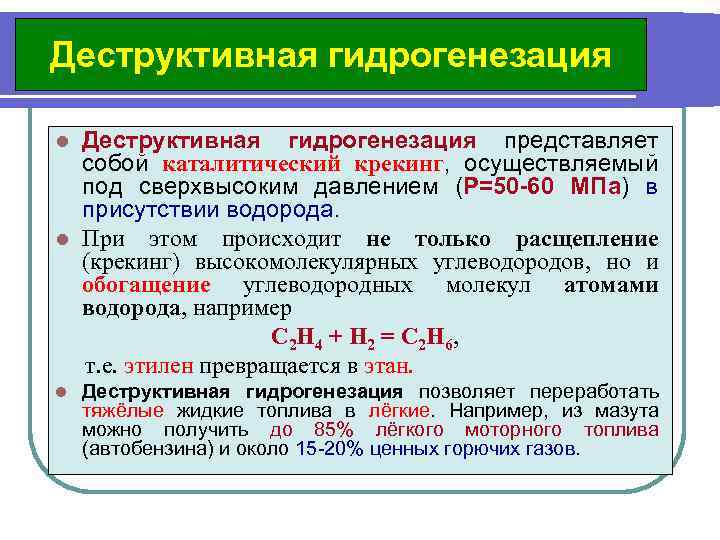 Деструктивная гидрогенезация

Деструктивная гидрогенезация представляет собой каталитический крекинг, осуществляемый под сверхвысоким давлением (Р=50-60 МПа) в присутствии водорода.

При этом происходит не только расщепление (крекинг) высокомолекулярных углеводородов, но и обогащение углеводородных молекул атомами водорода, например

$C_2H_4 + H_2 = C_2H_6$,

т.е. этилен превращается в этан.

Деструктивная гидрогенезация позволяет переработать тяжёлые жидкие топлива в лёгкие. Например, из мазута можно получить до 85% лёгкого моторного топлива (автобензина) и около 15-20% ценных горючих газов.